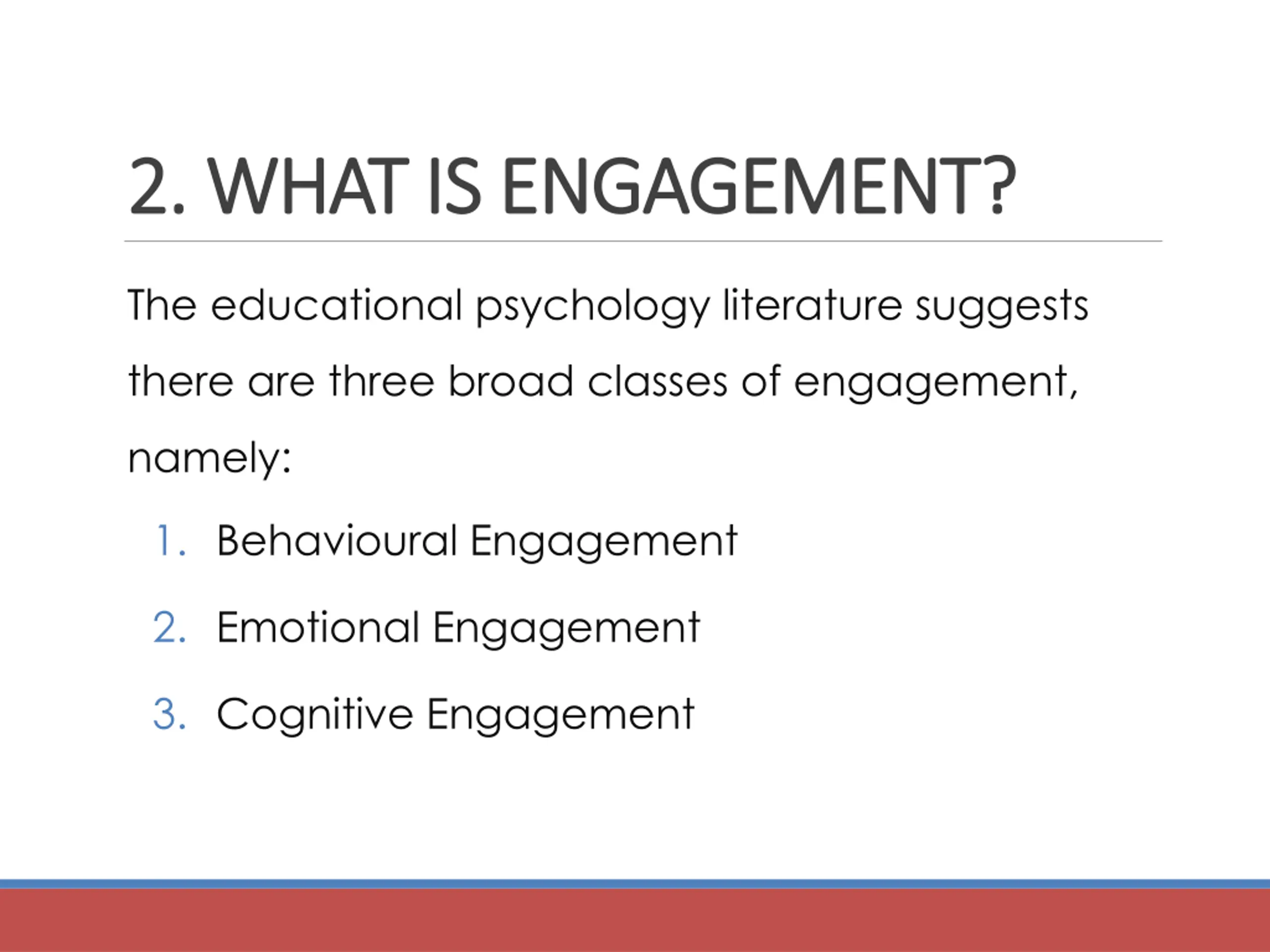 2. WHAT IS ENGAGEMENT?

The educational psychology literature suggests there are three broad classes of engagement, namely:

1. Behavioural Engagement
2. Emotional Engagement
3. Cognitive Engagement